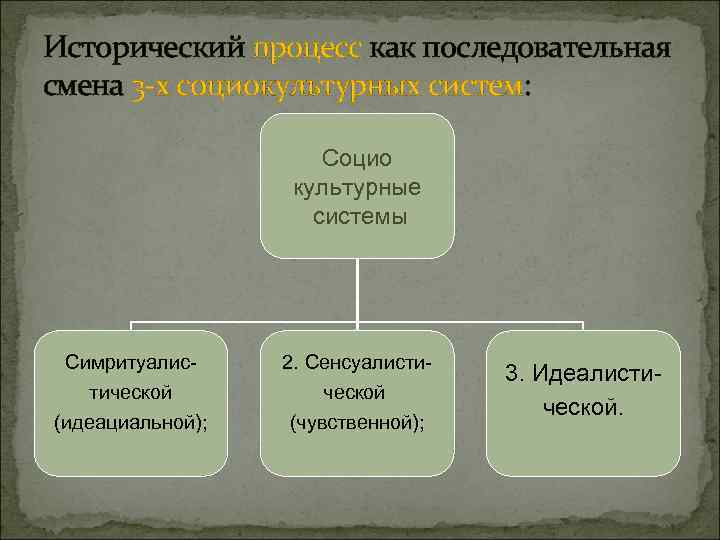 Исторический процесс как последовательная смена 3-х социокультурных систем:

Социо культурные системы

Симритуалистической (идеациальной);

2. Сенсуалистической (чувственной);

3. Идеалистической.